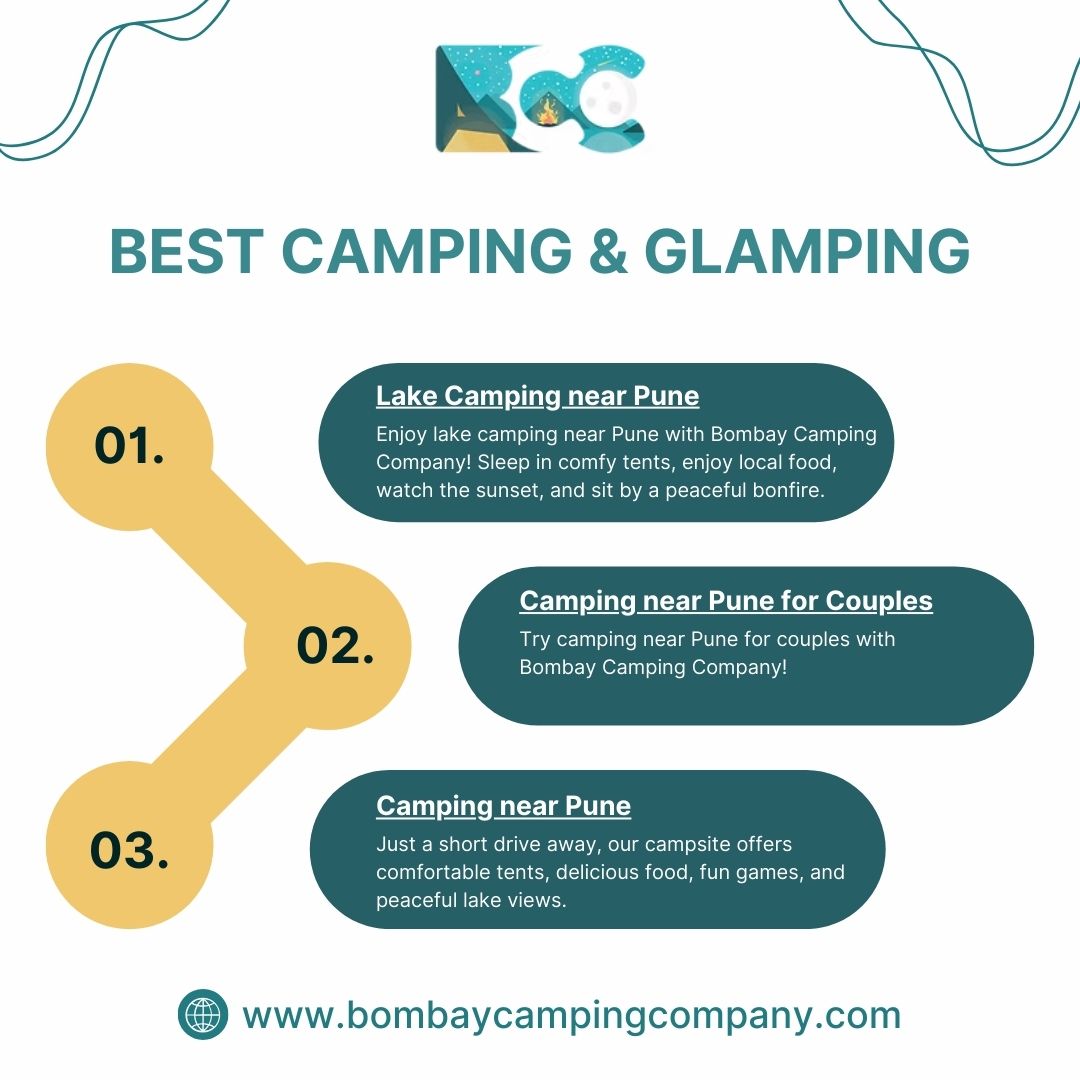 BCC

BEST CAMPING & GLAMPING

01.

Lake Camping near Pune

Enjoy lake camping near Pune with Bombay Camping Company! Sleep in comfy tents, enjoy local food, watch the sunset, and sit by a peaceful bonfire.

02.

Camping near Pune for Couples

Try camping near Pune for couples with Bombay Camping Company!

03.

Camping near Pune

Just a short drive away, our campsite offers comfortable tents, delicious food, fun games, and peaceful lake views.

www.bombaycampingcompany.com